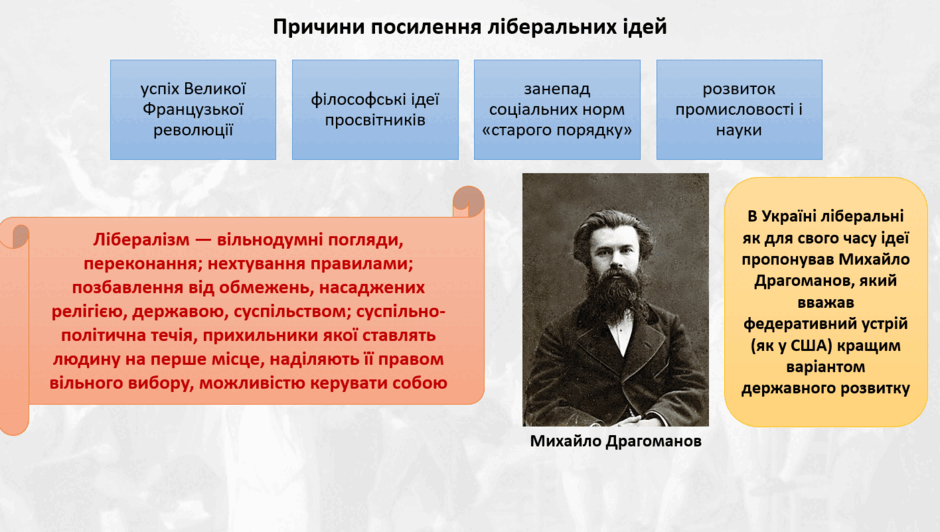 Причини посилення ліберальних ідей

успіх Великої Французької революції

філософські ідеї просвітників

занепад соціальних норм «старого порядку»

розвиток промисловості і науки

Лібералізм — вільнодумні погляди, переконання; нехтування правилами; позбавлення від обмежень, насаджених релігією, державою, суспільством; суспільно-політична течія, прихильники якої ставлять людину на перше місце, наділяють її правом вільного вибору, можливістю керувати собою

Михайло Драгоманов

В Україні ліберальні як для свого часу ідеї пропонував Михайло Драгоманов, який вважав федеративний устрій (як у США) кращим варіантом державного розвитку